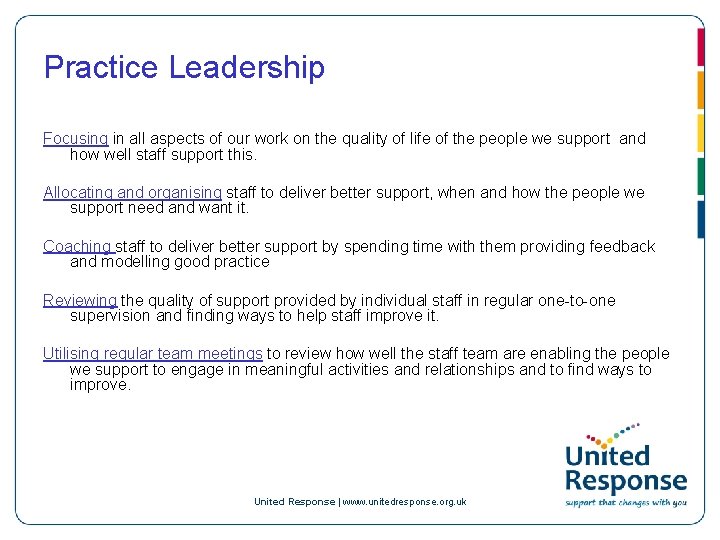 Practice Leadership

Focusing in all aspects of our work on the quality of life of the people we support and how well staff support this.

Allocating and organising staff to deliver better support, when and how the people we support need and want it.

Coaching staff to deliver better support by spending time with them providing feedback and modelling good practice

Reviewing the quality of support provided by individual staff in regular one-to-one supervision and finding ways to help staff improve it.

Utilising regular team meetings to review how well the staff team are enabling the people we support to engage in meaningful activities and relationships and to find ways to improve.

United Response | www.unitedresponse.org.uk

United Response
support that changes with you